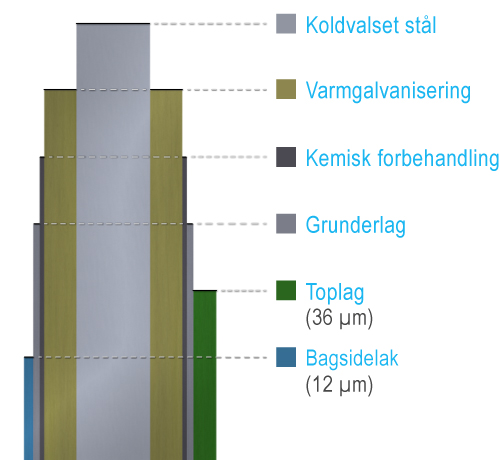 Koldvalset stål

Varmgalvanisering

Kemisk forbehandling

Grunderlag

Toplag
(36 µm)

Bagsidelak
(12 µm)